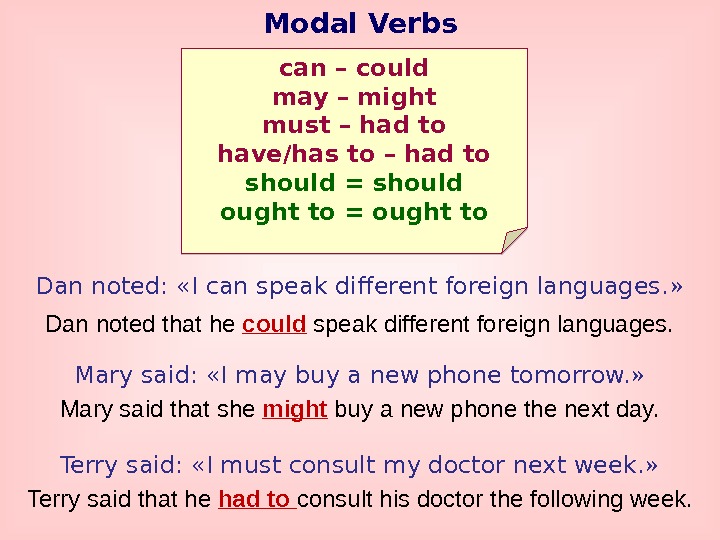 Modal Verbs

can – could
may – might
must – had to
have/has to – had to
should = should
ought to = ought to

Dan noted: «I can speak different foreign languages.»
Dan noted that he could speak different foreign languages.

Mary said: «I may buy a new phone tomorrow.»
Mary said that she might buy a new phone the next day.

Terry said: «I must consult my doctor next week.»
Terry said that he had to consult his doctor the following week.